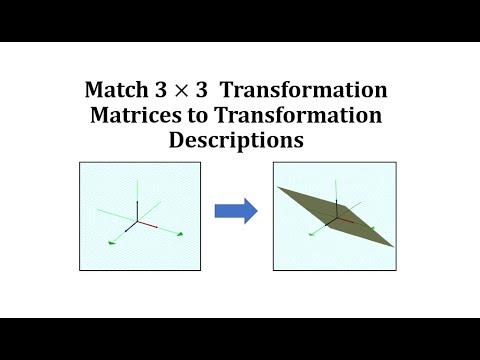 Match $3 \times 3$ Transformation Matrices to Transformation Descriptions